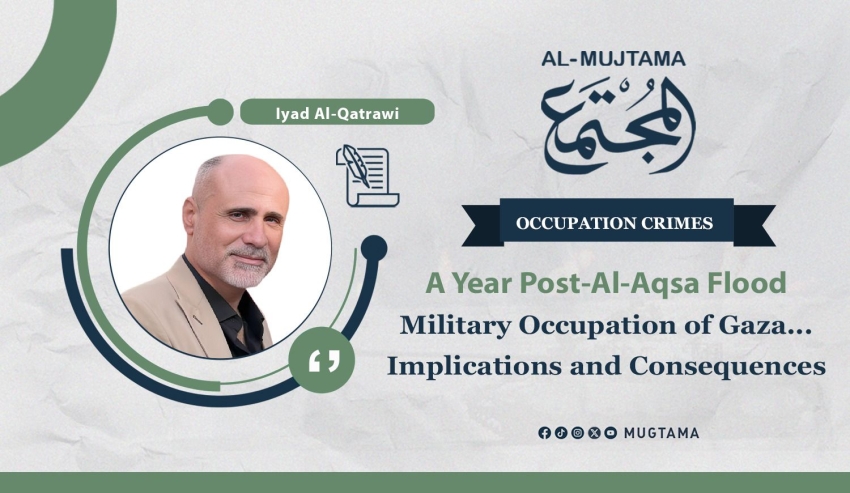 Iyad Al-Qatrawi

AL-MUJTAMA
المجتمع

OCCUPATION CRIMES

A Year Post-Al-Aqsa Flood
Military Occupation of Gaza... Implications and Consequences

MUGTAMA